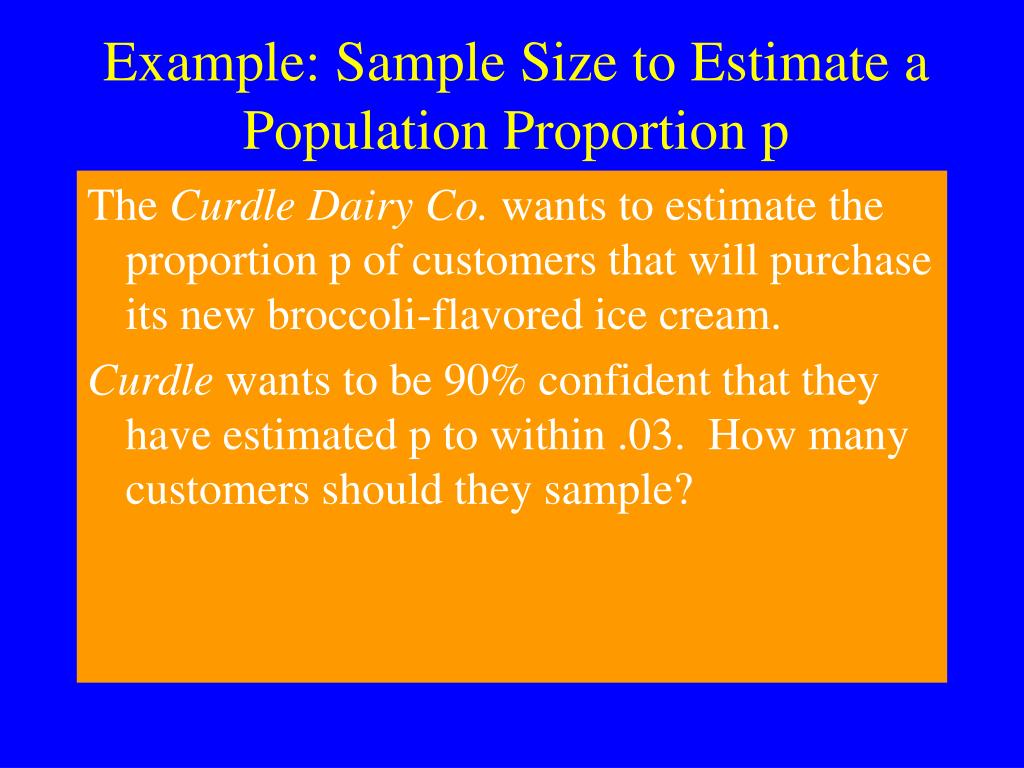 Example: Sample Size to Estimate a Population Proportion p

The Curdle Dairy Co. wants to estimate the proportion p of customers that will purchase its new broccoli-flavored ice cream.

Curdle wants to be 90% confident that they have estimated p to within .03. How many customers should they sample?